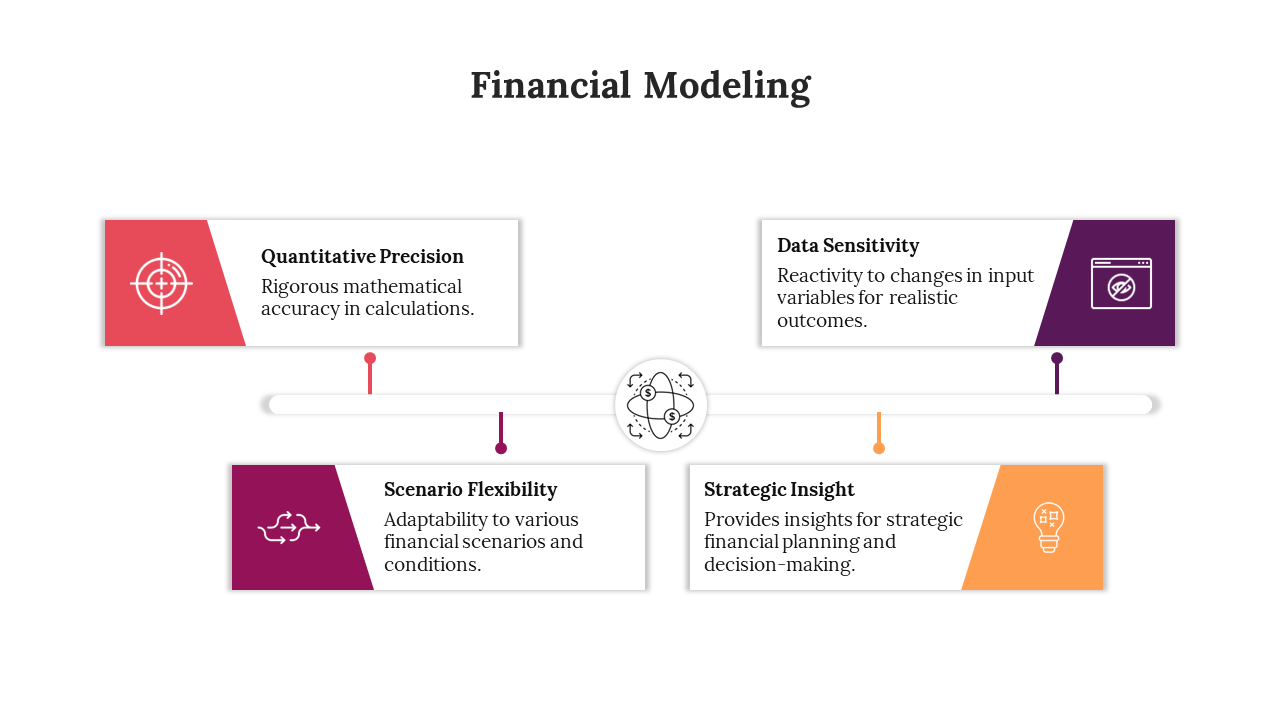 Financial Modeling

Quantitative Precision
Rigorous mathematical accuracy in calculations.

Data Sensitivity
Reactivity to changes in input variables for realistic outcomes.

Scenario Flexibility
Adaptability to various financial scenarios and conditions.

Strategic Insight
Provides insights for strategic financial planning and decision-making.